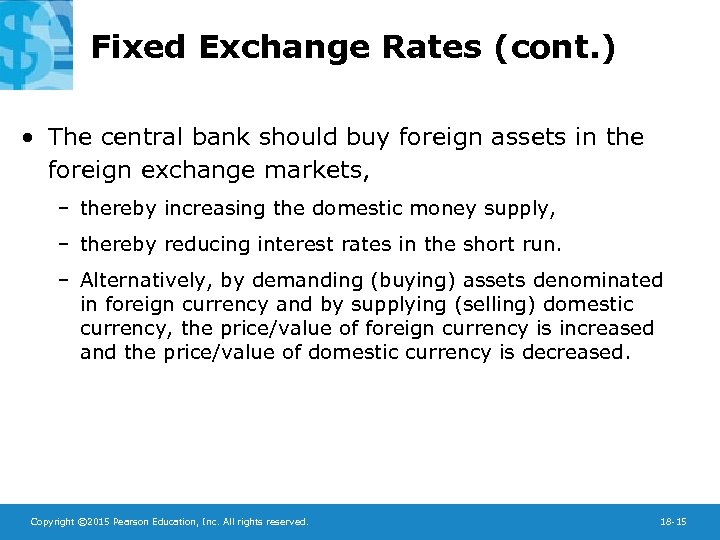 Fixed Exchange Rates (cont.)

• The central bank should buy foreign assets in the foreign exchange markets,

– thereby increasing the domestic money supply,

– thereby reducing interest rates in the short run.

– Alternatively, by demanding (buying) assets denominated in foreign currency and by supplying (selling) domestic currency, the price/value of foreign currency is increased and the price/value of domestic currency is decreased.

Copyright ©2015 Pearson Education, Inc. All rights reserved.

18-15